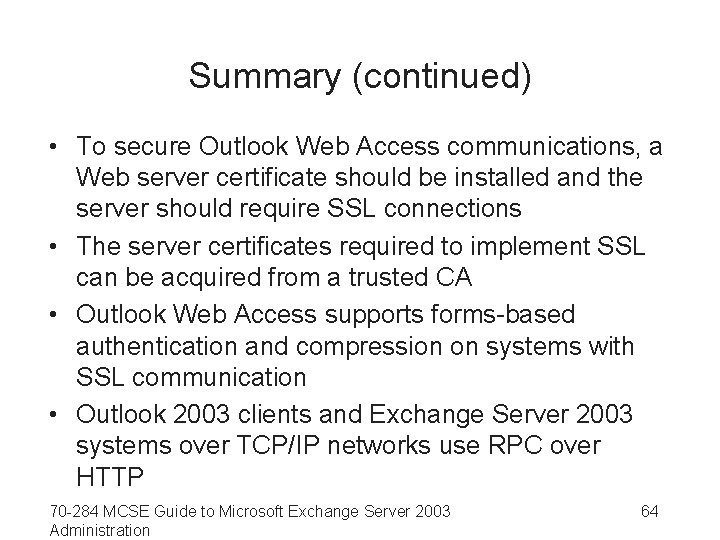 Summary (continued)

• To secure Outlook Web Access communications, a Web server certificate should be installed and the server should require SSL connections

• The server certificates required to implement SSL can be acquired from a trusted CA

• Outlook Web Access supports forms-based authentication and compression on systems with SSL communication

• Outlook 2003 clients and Exchange Server 2003 systems over TCP/IP networks use RPC over HTTP

70-284 MCSE Guide to Microsoft Exchange Server 2003 Administration

64